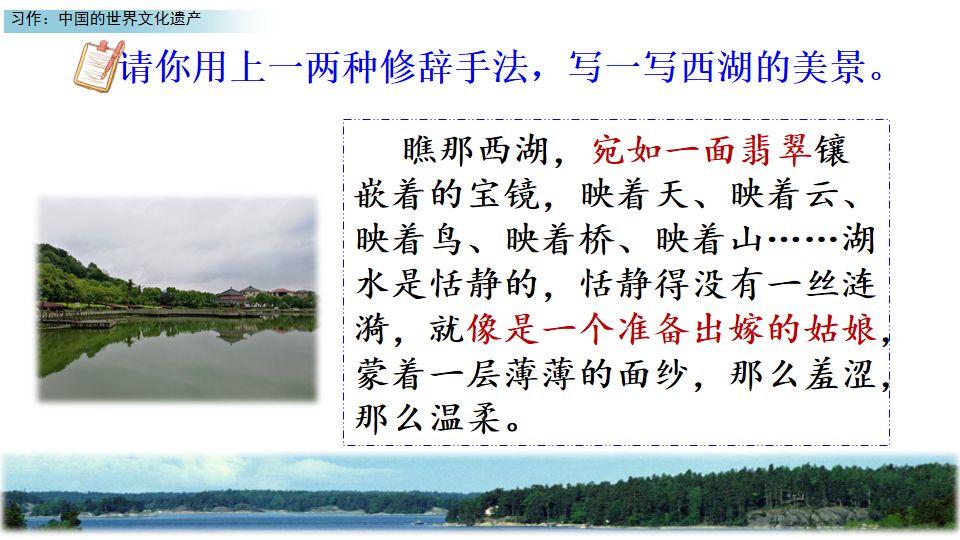 习作：中国的世界文化遗产

请你用上一两种修辞手法，写一写西湖的美景。

瞧那西湖，宛如一面翡翠镶嵌着的宝镜，映着天、映着云、映着鸟、映着桥、映着山……湖水是恬静的，恬静得没有一丝涟漪，就像是一个准备出嫁的姑娘，蒙着一层薄薄的面纱，那么羞涩，那么温柔。